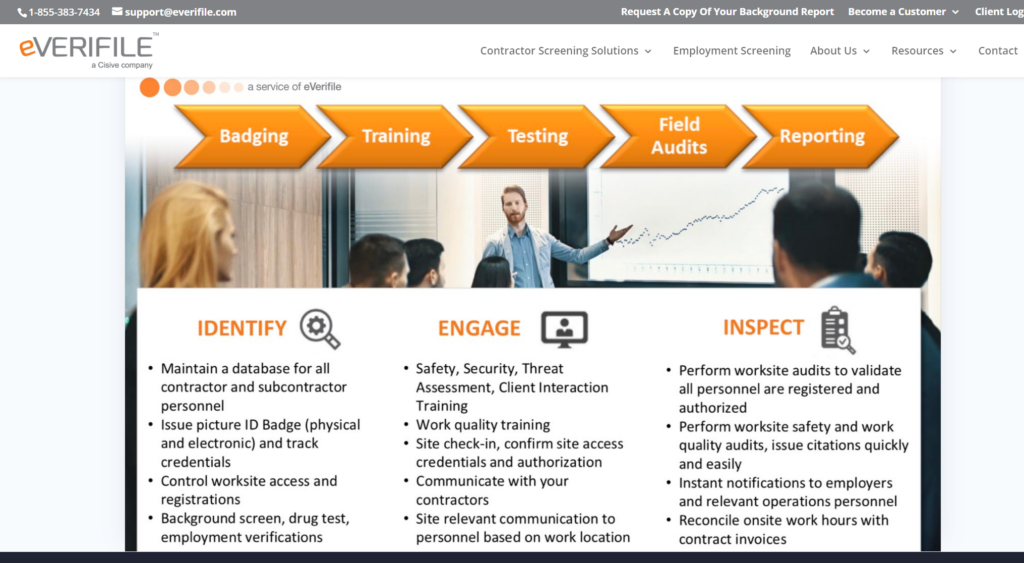 1-855-383-7434 support@everifile.com

Request A Copy Of Your Background Report Become a Customer Client Log

eVERIFILE™
a Cisive company

Contractor Screening Solutions Employment Screening About Us Resources Contact

a service of eVerifile

Badging Training Testing Field Audits Reporting

IDENTIFY

• Maintain a database for all contractor and subcontractor personnel
• Issue picture ID Badge (physical and electronic) and track credentials
• Control worksite access and registrations
• Background screen, drug test, employment verifications

ENGAGE

• Safety, Security, Threat Assessment, Client Interaction Training
• Work quality training
• Site check-in, confirm site access credentials and authorization
• Communicate with your contractors
• Site relevant communication to personnel based on work location

INSPECT

• Perform worksite audits to validate all personnel are registered and authorized
• Perform worksite safety and work quality audits, issue citations quickly and easily
• Instant notifications to employers and relevant operations personnel
• Reconcile onsite work hours with contract invoices